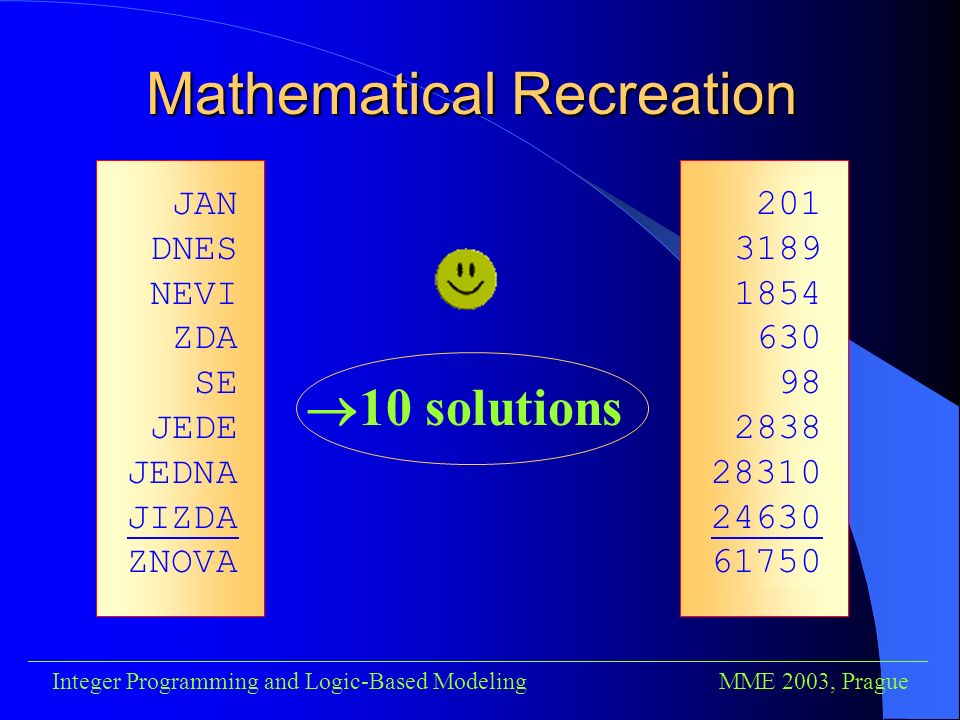 Mathematical Recreation

JAN
DNES
NEVI
ZDA
SE
JEDE
JEDNA
JIZDA
ZNOVA

$\rightarrow$10 solutions

201
3189
1854
630
98
2838
28310
24630
61750

Integer Programming and Logic-Based Modeling
MME 2003, Prague